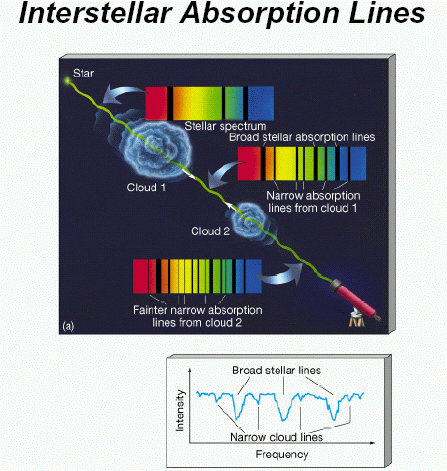 Interstellar Absorption Lines

Star

Stellar spectrum

Broad stellar absorption lines

Cloud 1

Narrow absorption lines from cloud 1

Cloud 2

Fainter narrow absorption lines from cloud 2

(a)

Broad stellar lines

Intensity

Narrow cloud lines

Frequency